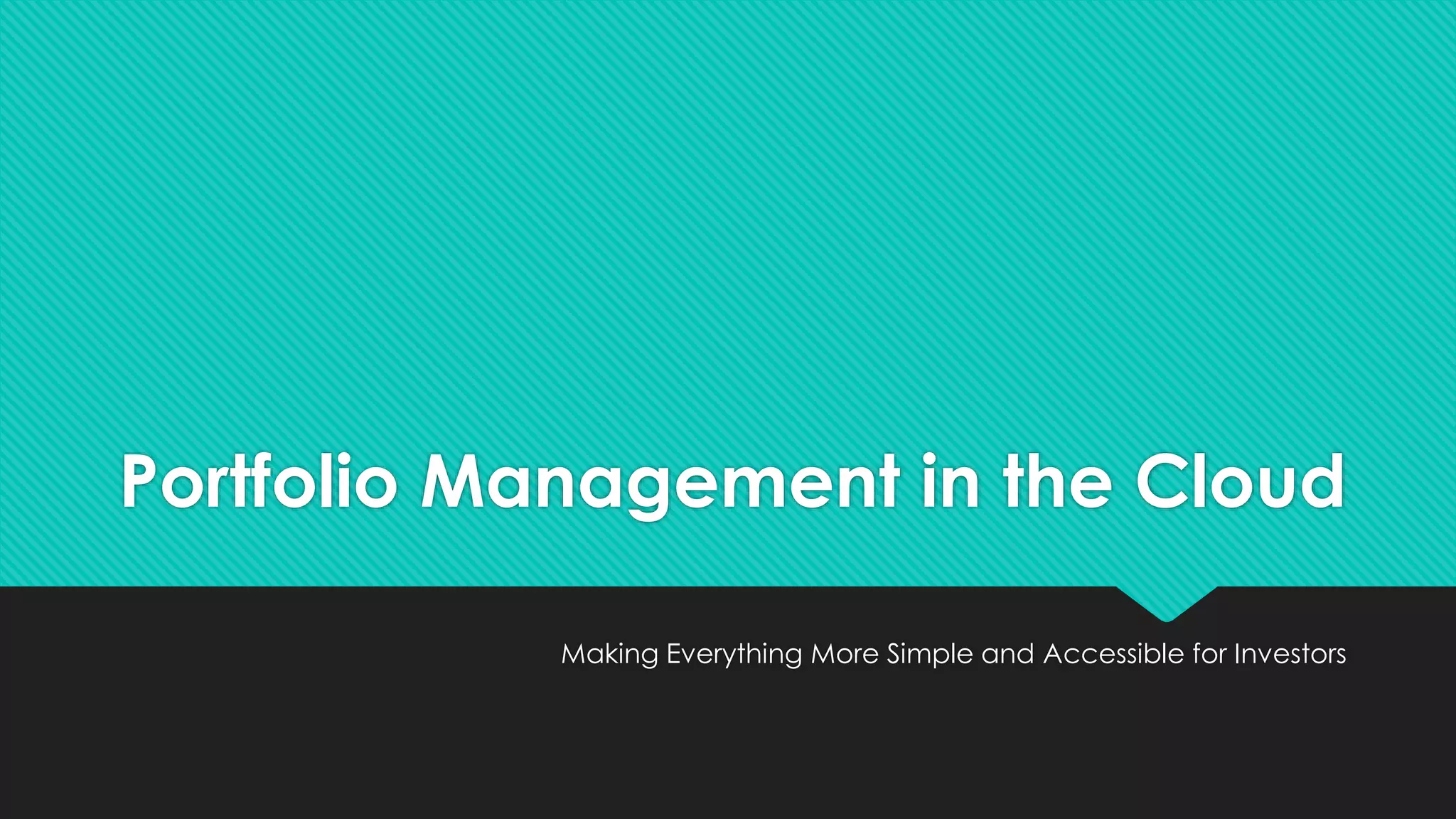 Portfolio Management in the Cloud

Making Everything More Simple and Accessible for Investors